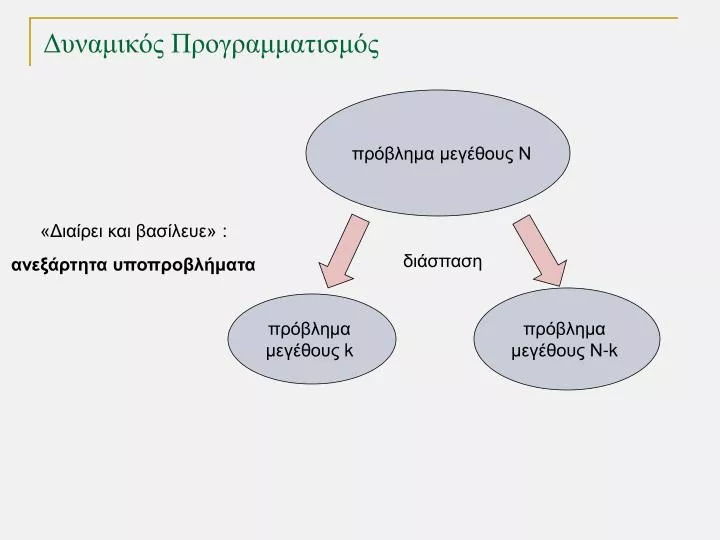 Δυναμικός Προγραμματισμός

πρόβλημα μεγέθους N

«Διαίρει και βασίλευε» :

ανεξάρτητα υποπροβλήματα

διάσπαση

πρόβλημα μεγέθους k

πρόβλημα μεγέθους N-k